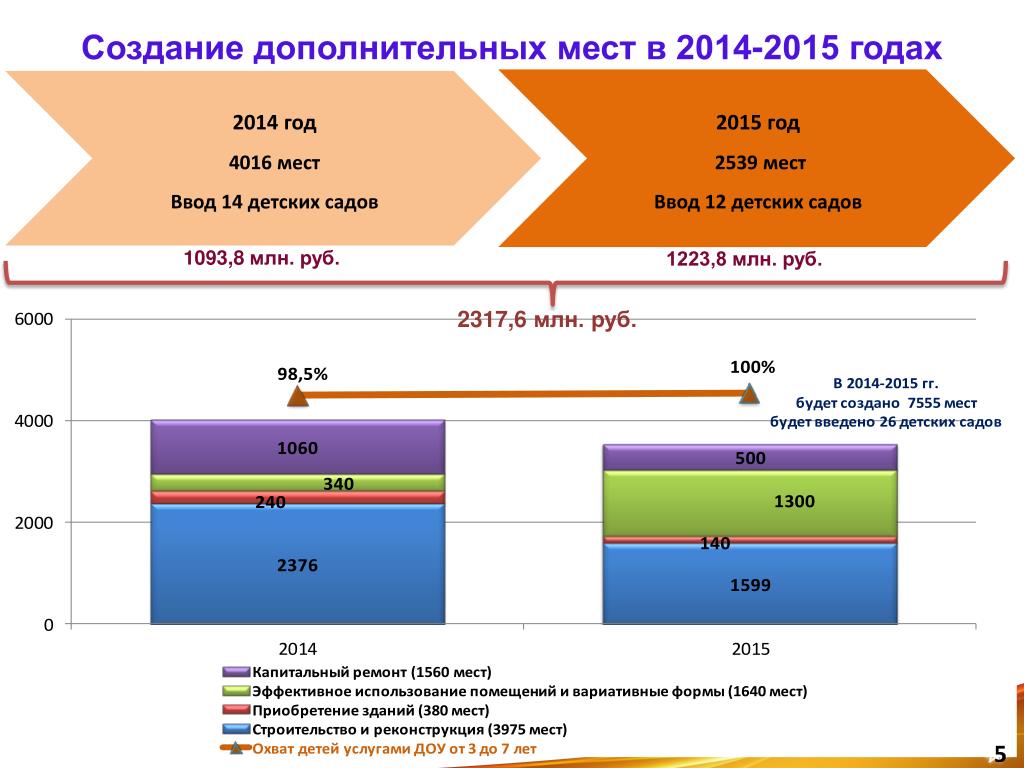 Создание дополнительных мест в 2014-2015 годах

2014 год
4016 мест
Ввод 14 детских садов

2015 год
2539 мест
Ввод 12 детских садов

1093,8 млн. руб.

1223,8 млн. руб.

2317,6 млн. руб.

6000
4000
2000
0

98,5%
100%

В 2014-2015 гг.
будет создано 7555 мест
будет введено 26 детских садов

1060
340
240
2376

500
1300
140
1599

2014
2015

Капитальный ремонт (1560 мест)
Эффективное использование помещений и вариативные формы (1640 мест)
Приобретение зданий (380 мест)
Строительство и реконструкция (3975 мест)
Охват детей услугами ДОУ от 3 до 7 лет

5